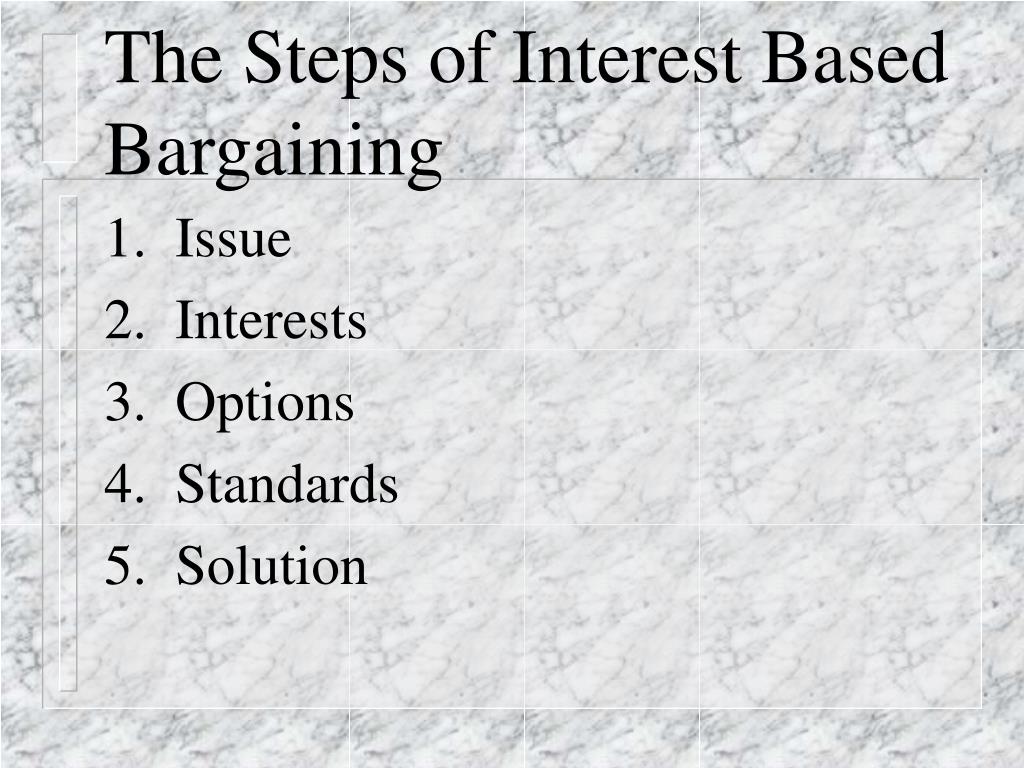 The Steps of Interest Based Bargaining

1. Issue
2. Interests
3. Options
4. Standards
5. Solution